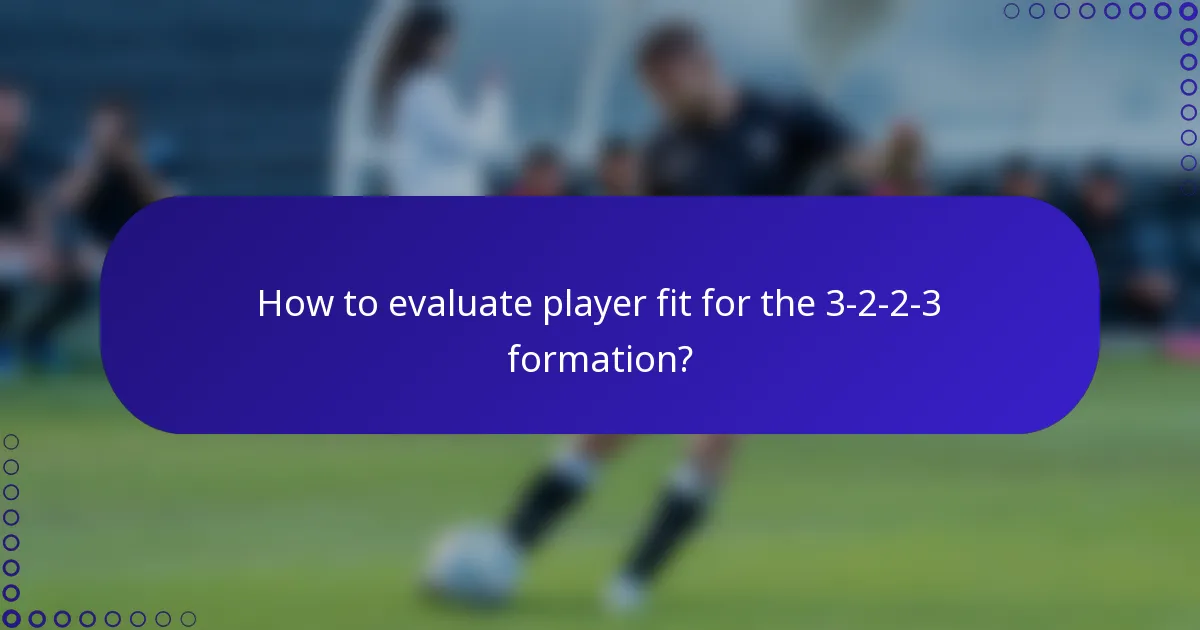 How to evaluate player fit for the 3-2-2-3 formation?